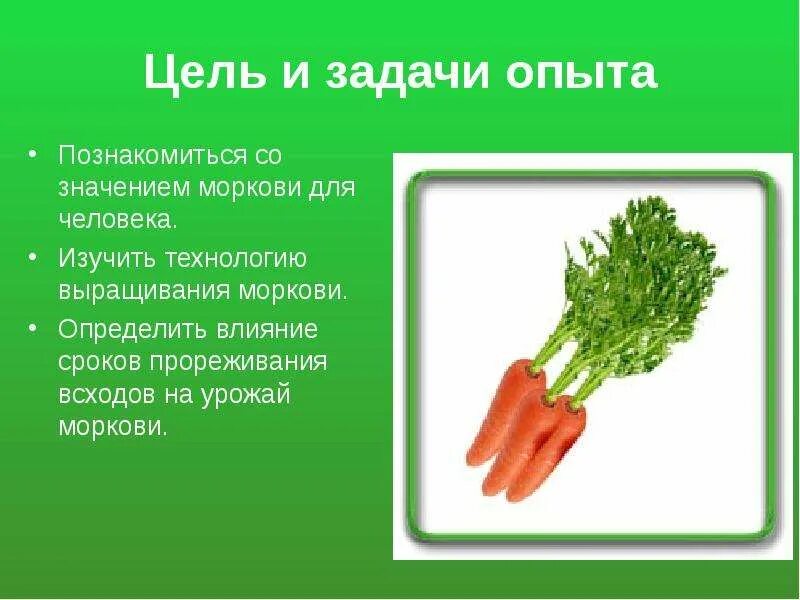 Цель и задачи опыта

• Познакомиться со значением моркови для человека.
• Изучить технологию выращивания моркови.
• Определить влияние сроков прореживания всходов на урожай моркови.